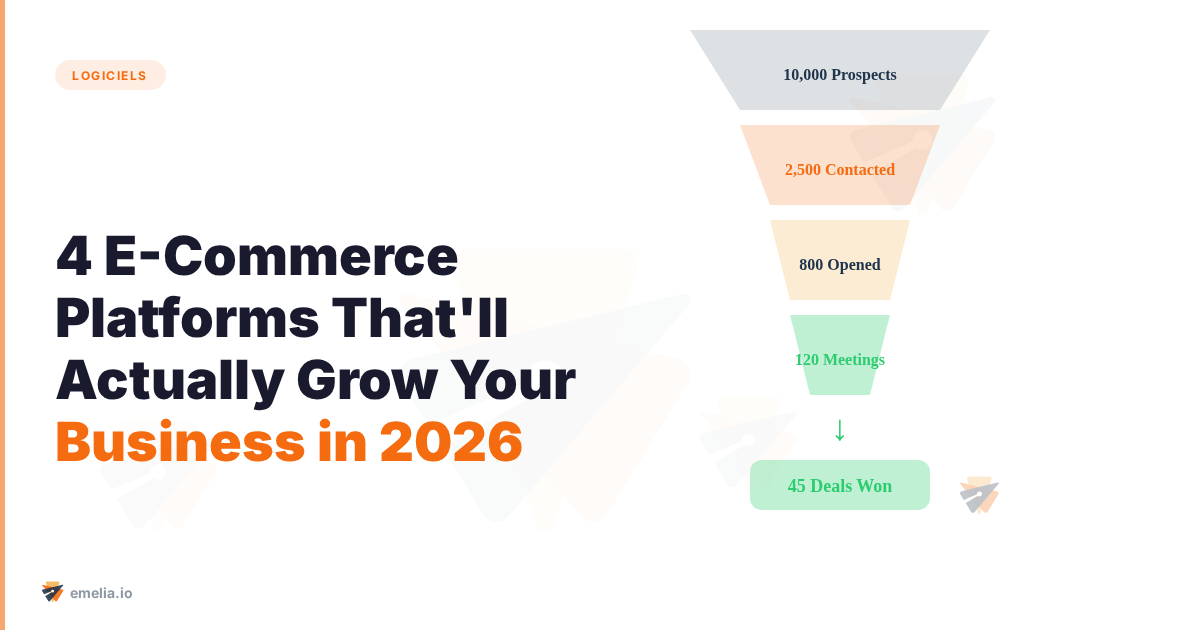 LOGICIELS

4 E-Commerce Platforms That'll Actually Grow Your Business in 2026

10,000 Prospects

2,500 Contacted

800 Opened

120 Meetings

↓

45 Deals Won

emelia.io